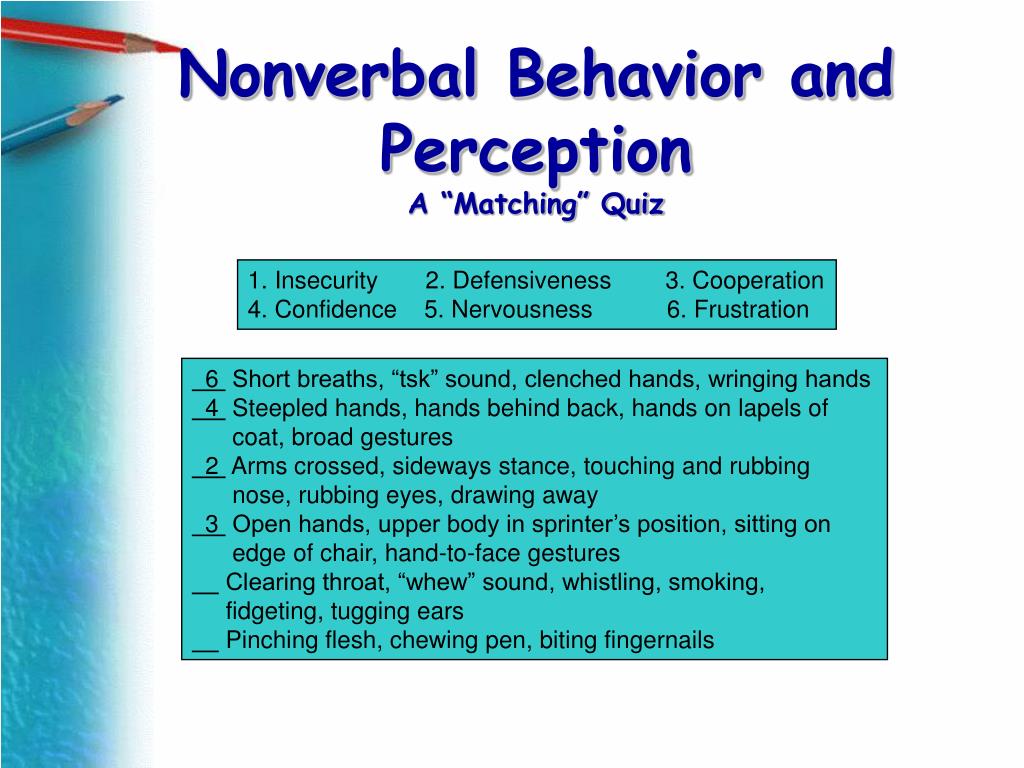 Nonverbal Behavior and Perception
A “Matching” Quiz

1. Insecurity 2. Defensiveness 3. Cooperation
4. Confidence 5. Nervousness 6. Frustration

_6_ Short breaths, “tsk” sound, clenched hands, wringing hands
_4_ Steepled hands, hands behind back, hands on lapels of coat, broad gestures
_2_ Arms crossed, sideways stance, touching and rubbing nose, rubbing eyes, drawing away
_3_ Open hands, upper body in sprinter’s position, sitting on edge of chair, hand-to-face gestures
__ Clearing throat, “whew” sound, whistling, smoking, fidgeting, tugging ears
__ Pinching flesh, chewing pen, biting fingernails